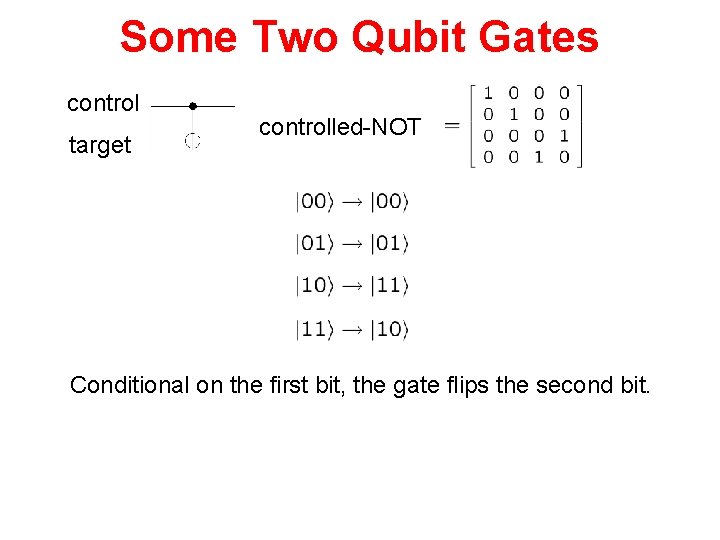 Some Two Qubit Gates

control

target

controlled-NOT $= \begin{bmatrix} 1 & 0 & 0 & 0 \\ 0 & 1 & 0 & 0 \\ 0 & 0 & 0 & 1 \\ 0 & 0 & 1 & 0 \end{bmatrix}$

$|00\rangle \rightarrow |00\rangle$

$|01\rangle \rightarrow |01\rangle$

$|10\rangle \rightarrow |11\rangle$

$|11\rangle \rightarrow |10\rangle$

Conditional on the first bit, the gate flips the second bit.